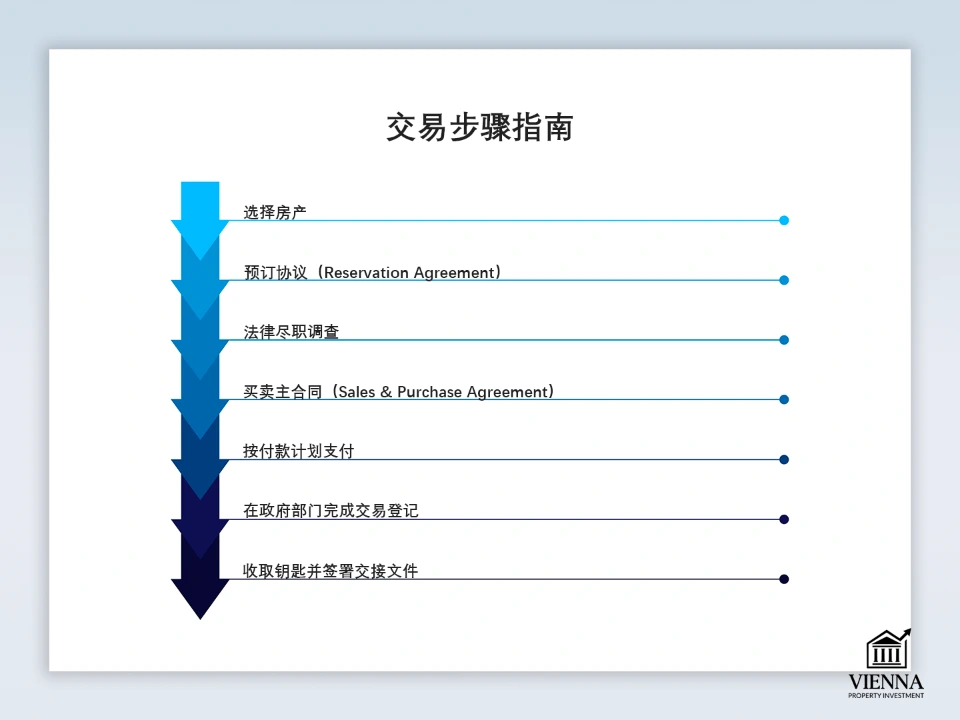 交易步骤指南

选择房产

预订协议（Reservation Agreement）

法律尽职调查

买卖主合同（Sales & Purchase Agreement）

按付款计划支付

在政府部门完成交易登记

收取钥匙并签署交接文件

VIENNA
PROPERTY INVESTMENT